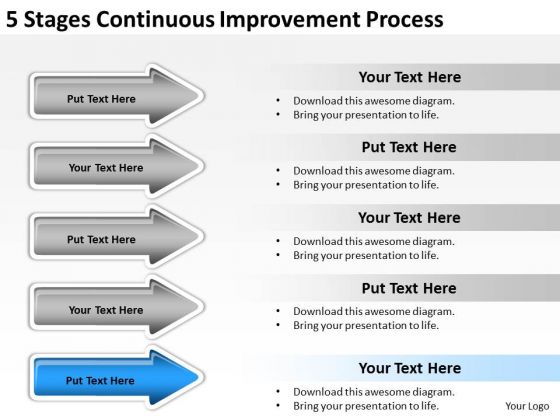 5 Stages Continuous Improvement Process

Put Text Here

Your Text Here

- Download this awesome diagram.
- Bring your presentation to life.

Your Text Here

Put Text Here

- Download this awesome diagram.
- Bring your presentation to life.

Put Text Here

Your Text Here

- Download this awesome diagram.
- Bring your presentation to life.

Your Text Here

Put Text Here

- Download this awesome diagram.
- Bring your presentation to life.

Put Text Here

Your Text Here

- Download this awesome diagram.
- Bring your presentation to life.

Your Logo